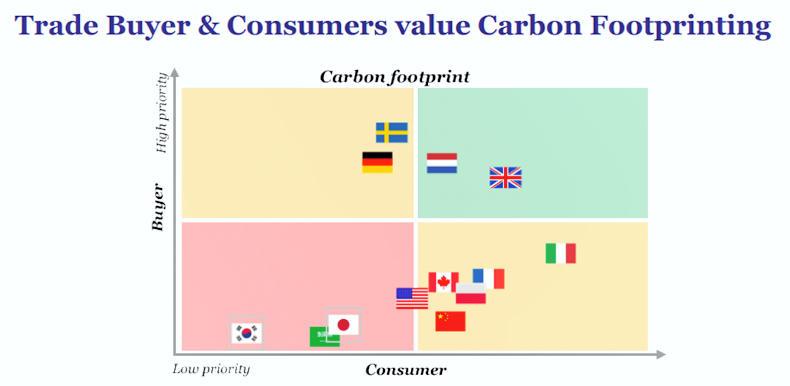 Trade Buyer & Consumers value Carbon Footprinting

Carbon footprint

High priority

Buyer

Low priority

Consumer